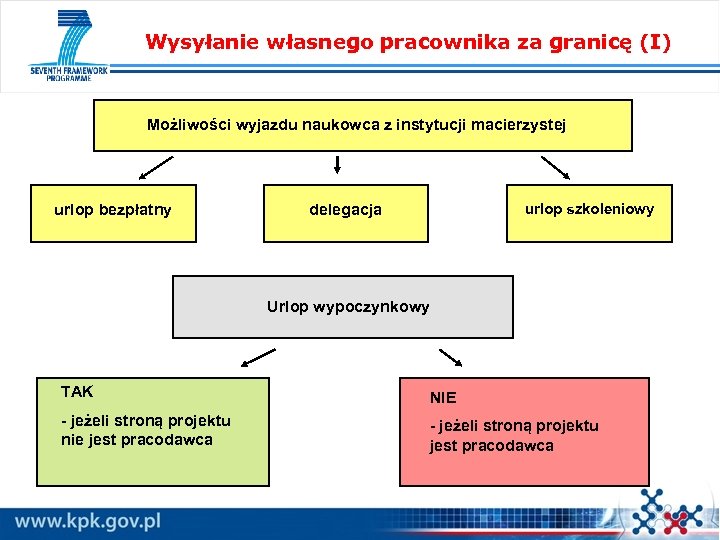 SEVENTH FRAMEWORK PROGRAMME

Wysyłanie własnego pracownika za granicę (I)

Możliwości wyjazdu naukowca z instytucji macierzystej

urlop bezpłatny

delegacja

urlop szkoleniowy

Urlop wypoczynkowy

TAK

- jeżeli stroną projektu nie jest pracodawca

NIE

- jeżeli stroną projektu jest pracodawca

www.kpk.gov.pl